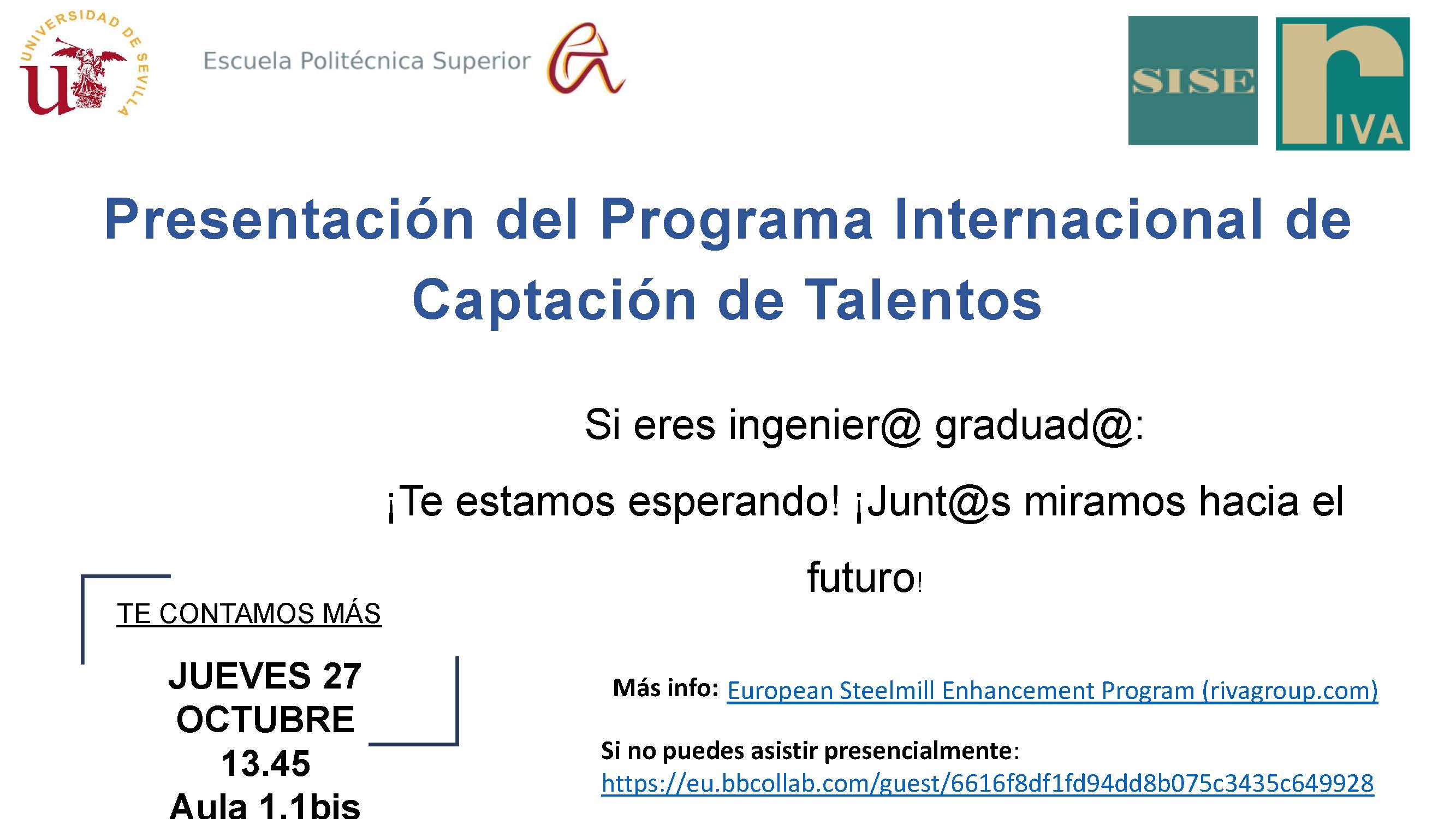 UNIVERSIDAD DE SEVILLA

Escuela Politécnica Superior

SISE

rIVA

Presentación del Programa Internacional de Captación de Talentos

Si eres ingenier@ graduad@:

¡Te estamos esperando! ¡Junt@s miramos hacia el futuro!

TE CONTAMOS MÁS

JUEVES 27 OCTUBRE 13.45 Aula 1.1bis

Más info: European Steelmill Enhancement Program (rivagroup.com)

Si no puedes asistir presencialmente: https://eu.bbcollab.com/guest/6616f8df1fd94dd8b075c3435c649928